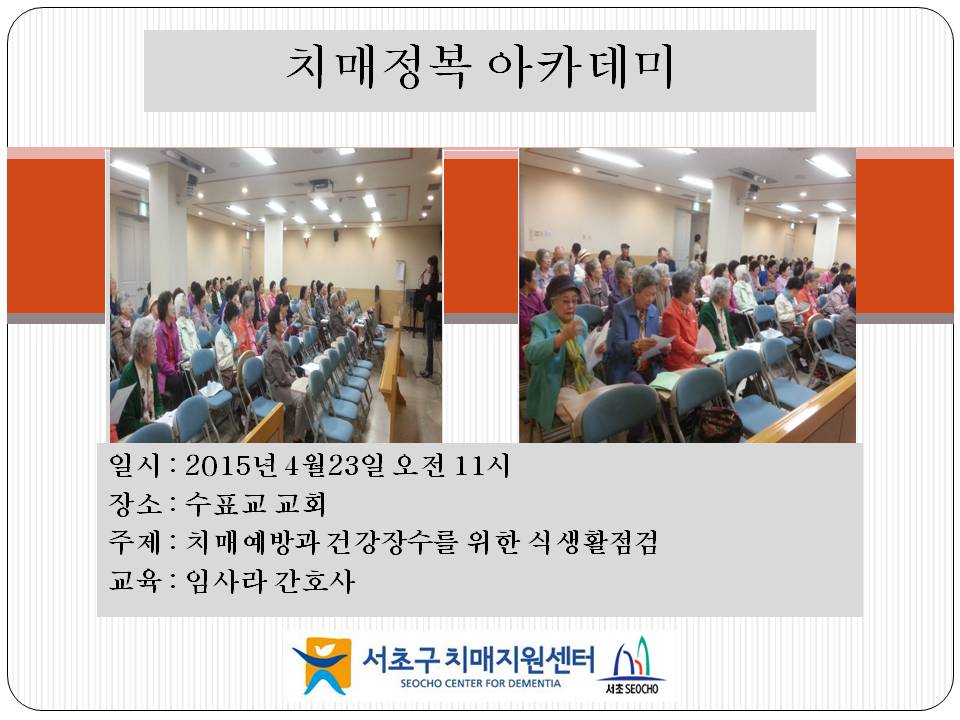 치매정복 아카데미

일시 : 2015년 4월23일 오전 11시
장소 : 수표교 교회
주제 : 치매예방과 건강장수를 위한 식생활점검
교육 : 임사라 간호사

서초구 치매지원센터
SEOCHO CENTER FOR DEMENTIA
서초 SEOCHO